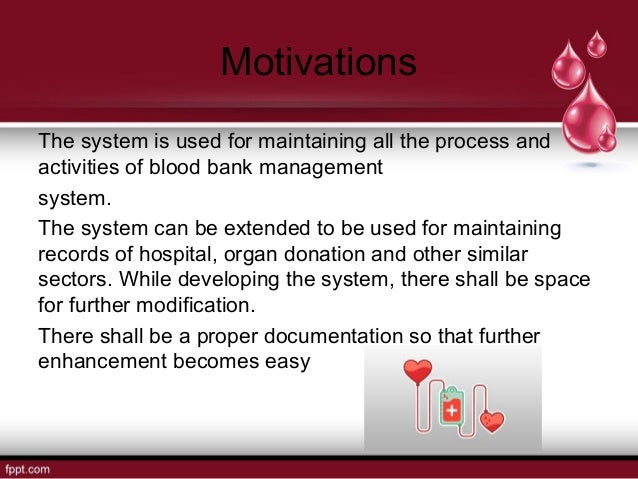 Motivations

The system is used for maintaining all the process and activities of blood bank management

system.

The system can be extended to be used for maintaining records of hospital, organ donation and other similar sectors. While developing the system, there shall be space for further modification.

There shall be a proper documentation so that further enhancement becomes easy

fppt.com